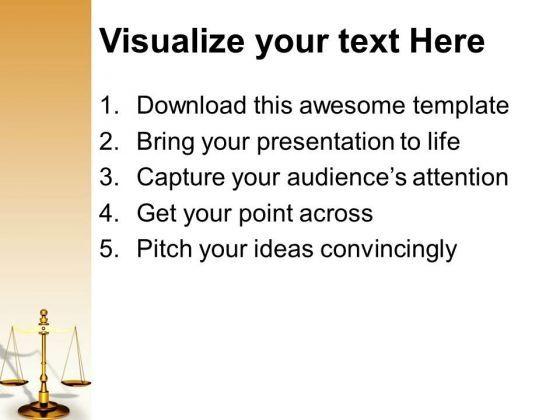 Visualize your text Here

1. Download this awesome template
2. Bring your presentation to life
3. Capture your audience's attention
4. Get your point across
5. Pitch your ideas convincingly